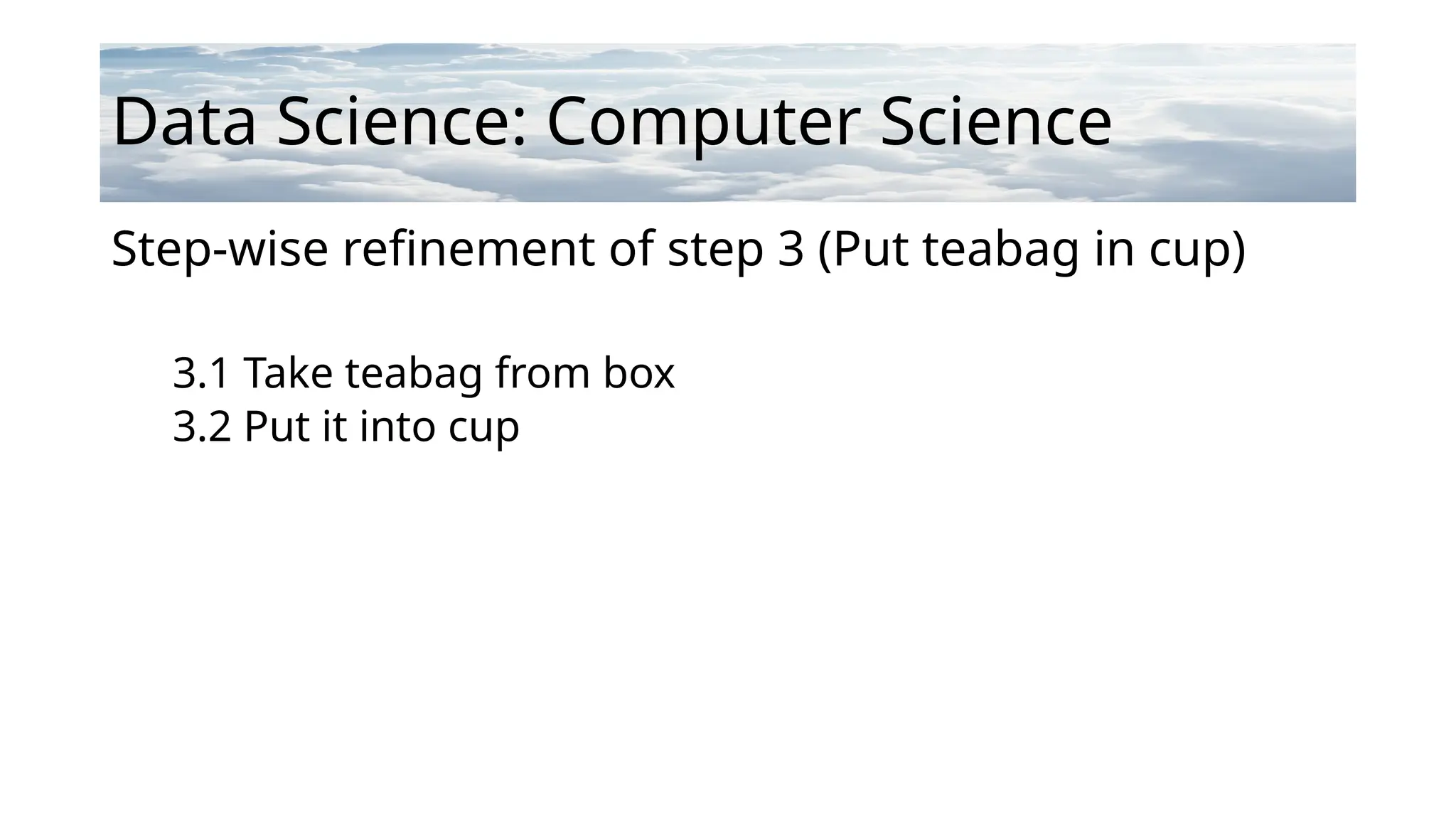 Data Science: Computer Science

Step-wise refinement of step 3 (Put teabag in cup)

3.1 Take teabag from box
3.2 Put it into cup